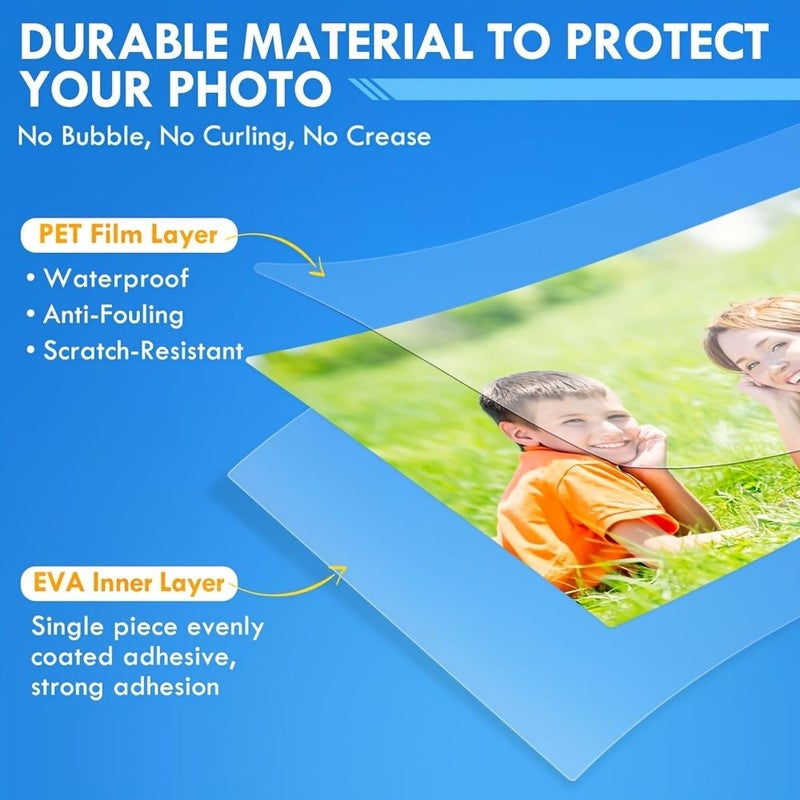 DURABLE MATERIAL TO PROTECT YOUR PHOTO

No Bubble, No Curling, No Crease

PET Film Layer

• Waterproof
• Anti-Fouling
• Scratch-Resistant

EVA Inner Layer

Single piece evenly coated adhesive, strong adhesion